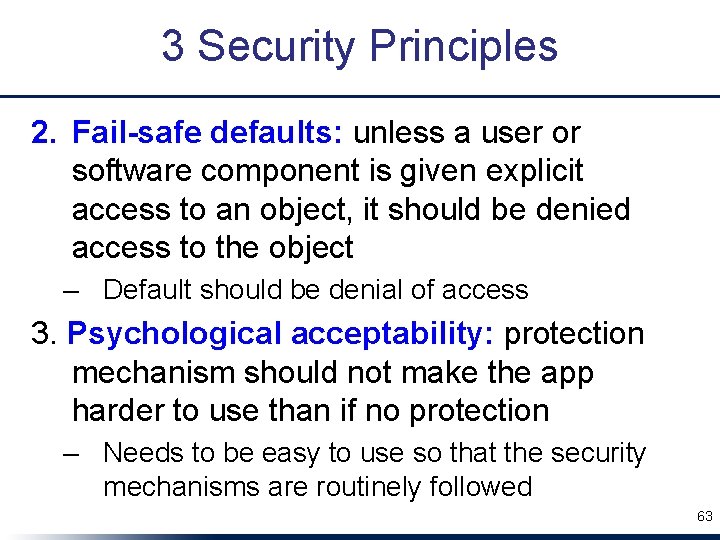 3 Security Principles

2. Fail-safe defaults: unless a user or software component is given explicit access to an object, it should be denied access to the object

– Default should be denial of access

3. Psychological acceptability: protection mechanism should not make the app harder to use than if no protection

– Needs to be easy to use so that the security mechanisms are routinely followed

63